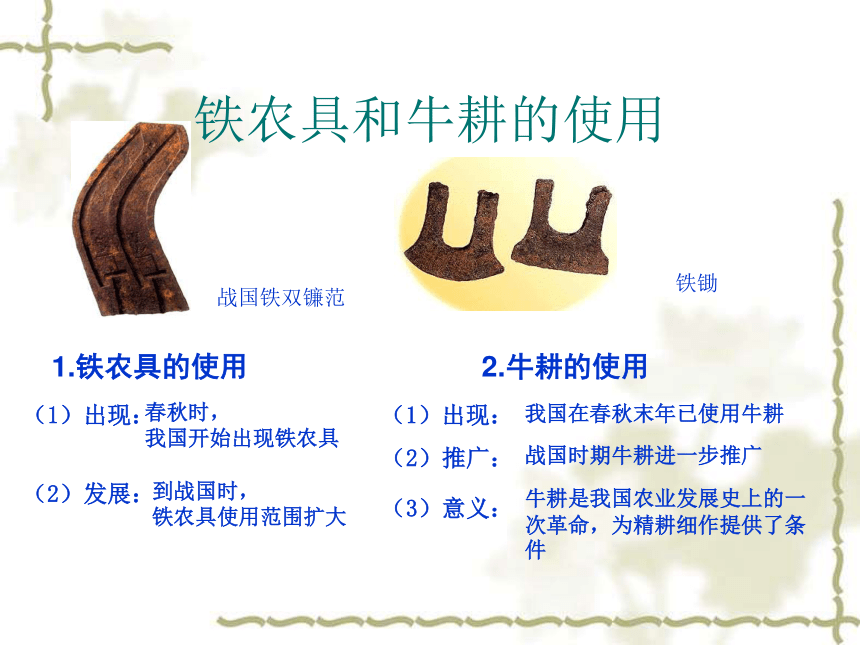 铁农具和牛耕的使用

战国铁双镰范

铁锄

1.铁农具的使用

（1）出现：春秋时，我国开始出现铁农具

（2）发展：到战国时，铁农具使用范围扩大

2.牛耕的使用

（1）出现：我国在春秋末年已使用牛耕

（2）推广：战国时期牛耕进一步推广

（3）意义：牛耕是我国农业发展史上的一次革命，为精耕细作提供了条件